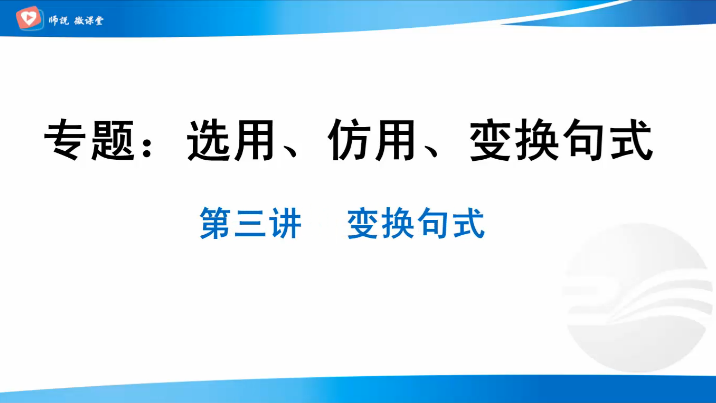 师说 微课堂

专题：选用、仿用、变换句式

第三讲　变换句式